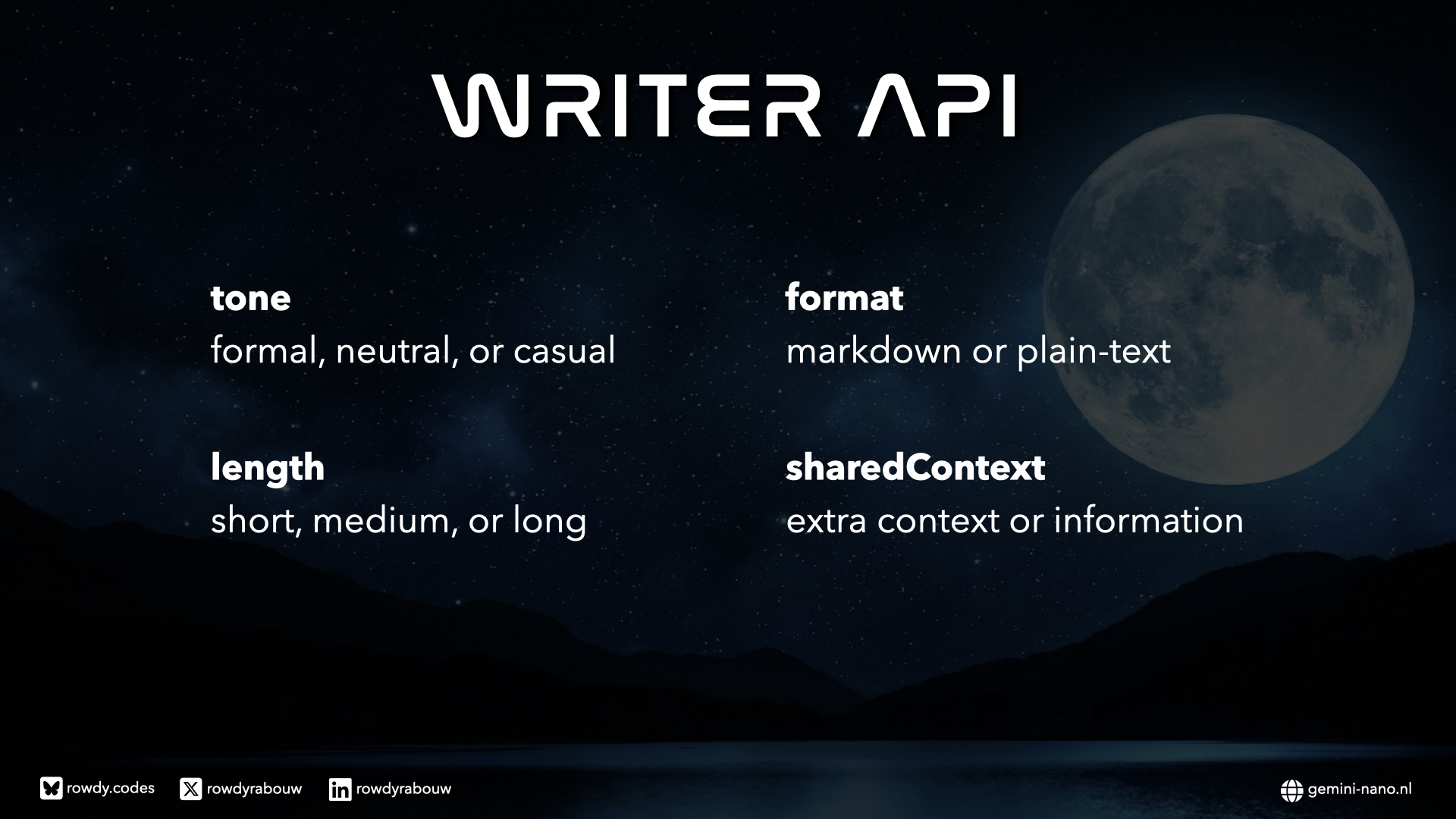 WRITER API

tone
formal, neutral, or casual

length
short, medium, or long

format
markdown or plain-text

sharedContext
extra context or information

rowdy.codes rowdyrabouw rowdyrabouw gemini-nano.nl